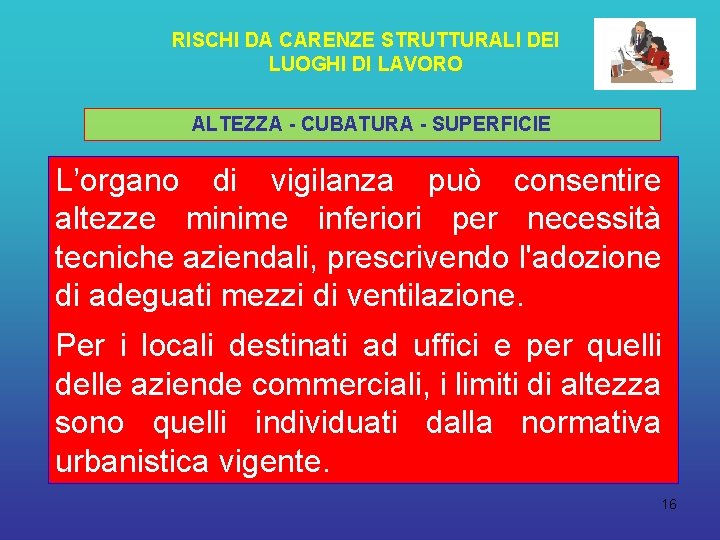 RISCHI DA CARENZE STRUTTURALI DEI LUOGHI DI LAVORO

ALTEZZA - CUBATURA - SUPERFICIE

L’organo di vigilanza può consentire altezze minime inferiori per necessità tecniche aziendali, prescrivendo l'adozione di adeguati mezzi di ventilazione.

Per i locali destinati ad uffici e per quelli delle aziende commerciali, i limiti di altezza sono quelli individuati dalla normativa urbanistica vigente.

16